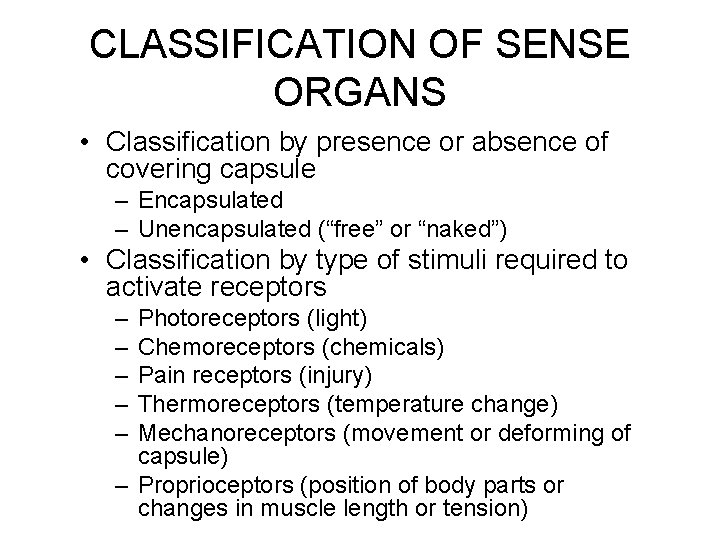 CLASSIFICATION OF SENSE ORGANS

• Classification by presence or absence of covering capsule
– Encapsulated
– Unencapsulated (“free” or “naked”)
• Classification by type of stimuli required to activate receptors
– Photoreceptors (light)
– Chemoreceptors (chemicals)
– Pain receptors (injury)
– Thermoreceptors (temperature change)
– Mechanoreceptors (movement or deforming of capsule)
– Proprioceptors (position of body parts or changes in muscle length or tension)